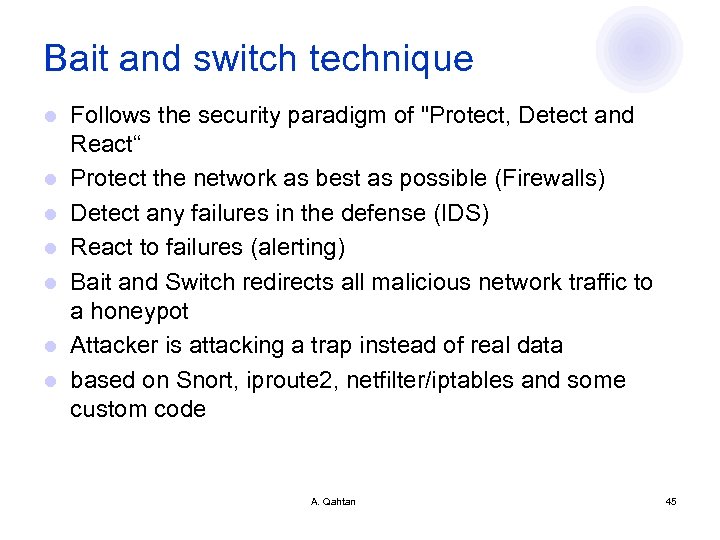 Bait and switch technique

- Follows the security paradigm of "Protect, Detect and React“
- Protect the network as best as possible (Firewalls)
- Detect any failures in the defense (IDS)
- React to failures (alerting)
- Bait and Switch redirects all malicious network traffic to a honeypot
- Attacker is attacking a trap instead of real data
- based on Snort, iproute2, netfilter/iptables and some custom code

A. Qahtan

45